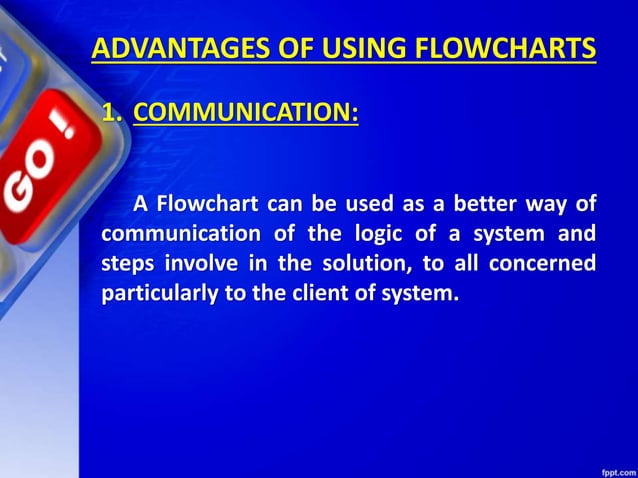 GO!

ADVANTAGES OF USING FLOWCHARTS

1. COMMUNICATION:

A Flowchart can be used as a better way of communication of the logic of a system and steps involve in the solution, to all concerned particularly to the client of system.

fppt.com